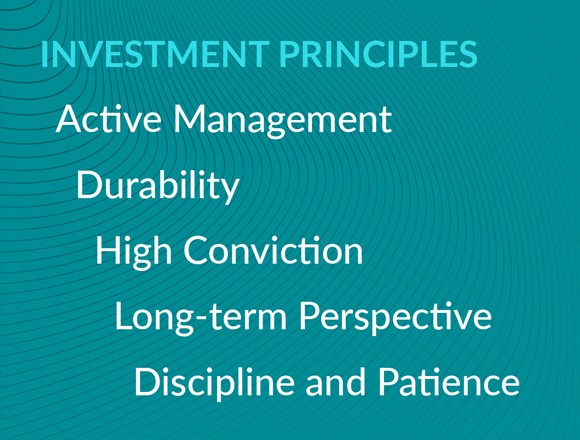 INVESTMENT PRINCIPLES

Active Management

Durability

High Conviction

Long-term Perspective

Discipline and Patience